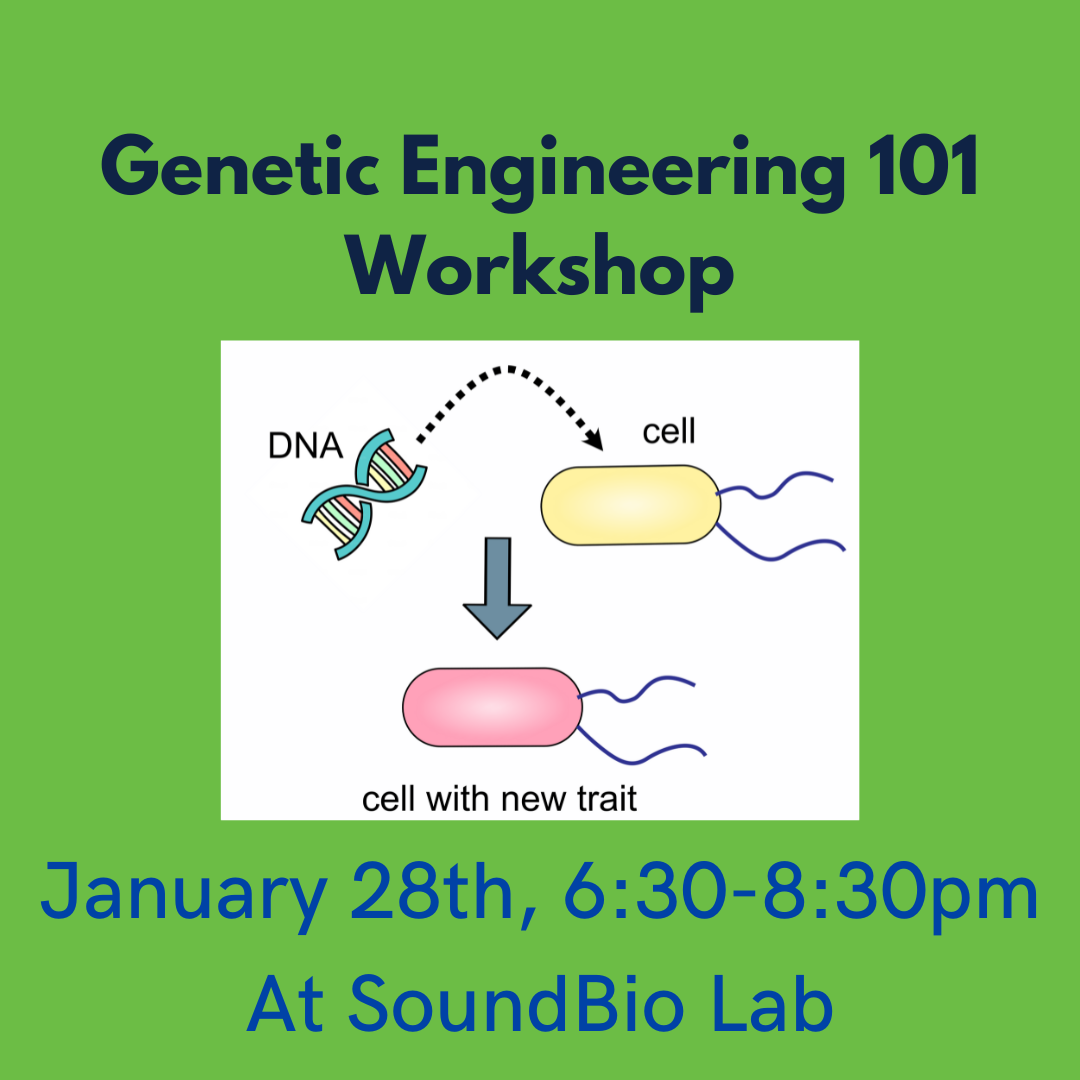 Genetic Engineering 101 Workshop

DNA

cell

cell with new trait

January 28th, 6:30-8:30pm

At SoundBio Lab